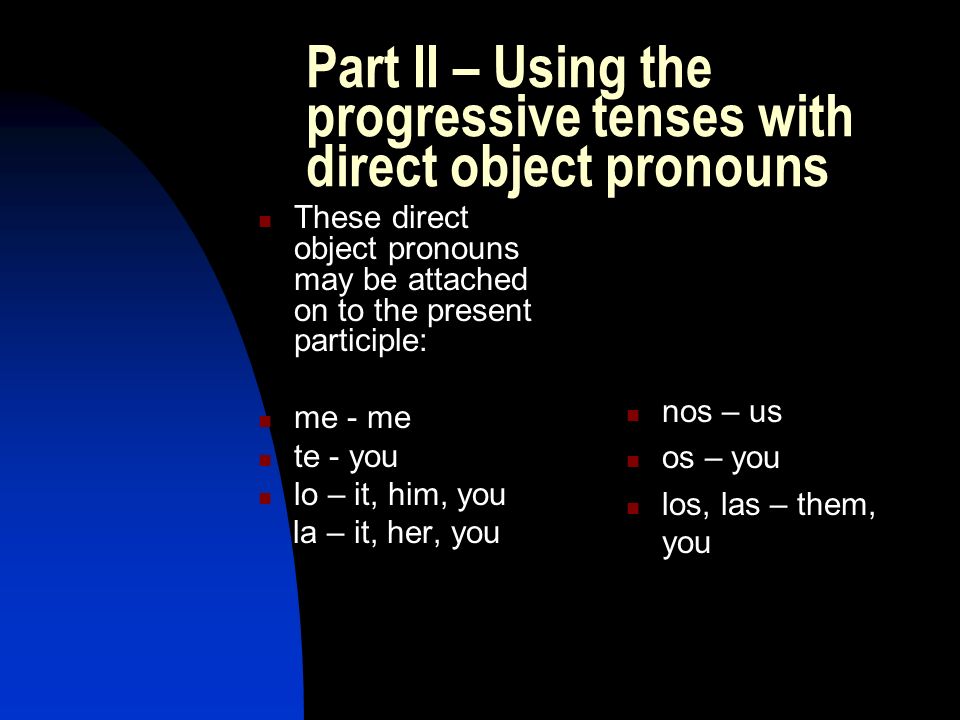 Part II – Using the progressive tenses with direct object pronouns

These direct object pronouns may be attached on to the present participle:

me - me
te - you
lo – it, him, you
la – it, her, you

nos – us
os – you
los, las – them, you